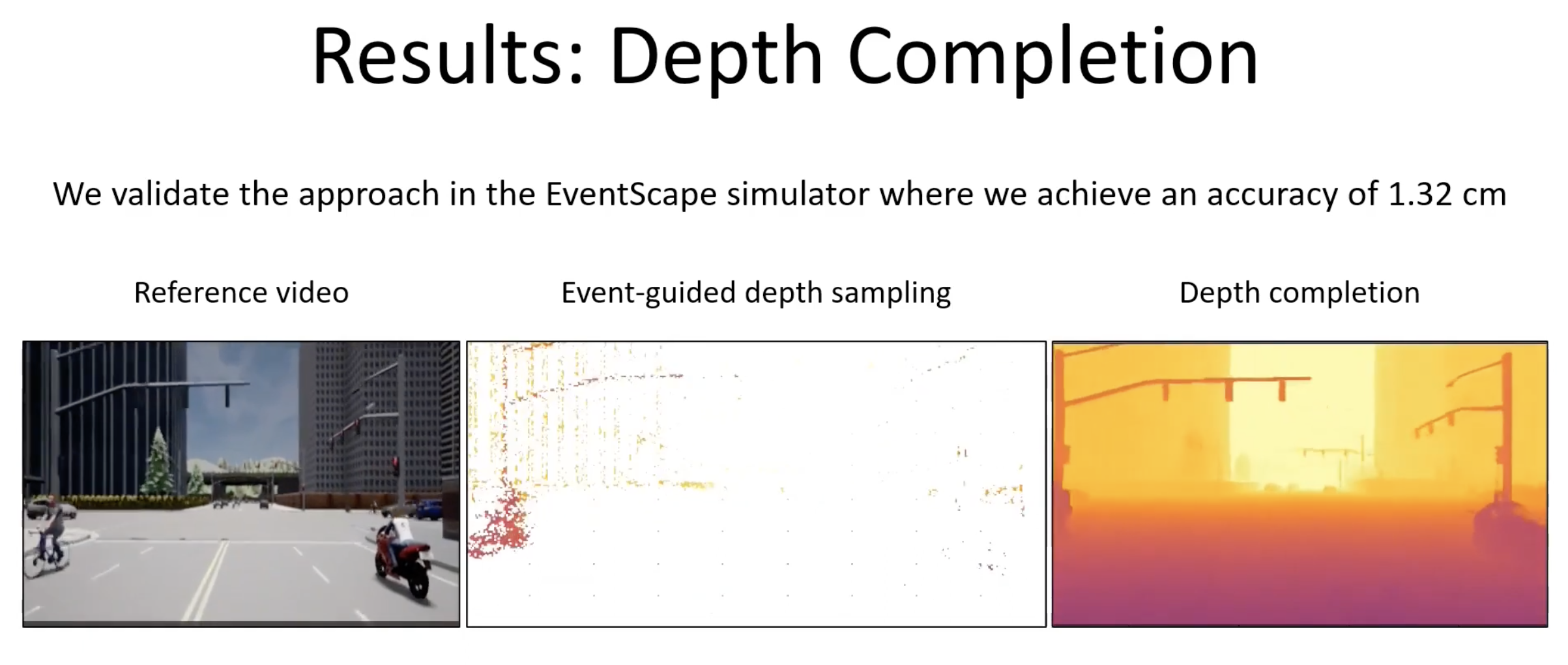 Results: Depth Completion

We validate the approach in the EventScape simulator where we achieve an accuracy of 1.32 cm

Reference video

Event-guided depth sampling

Depth completion